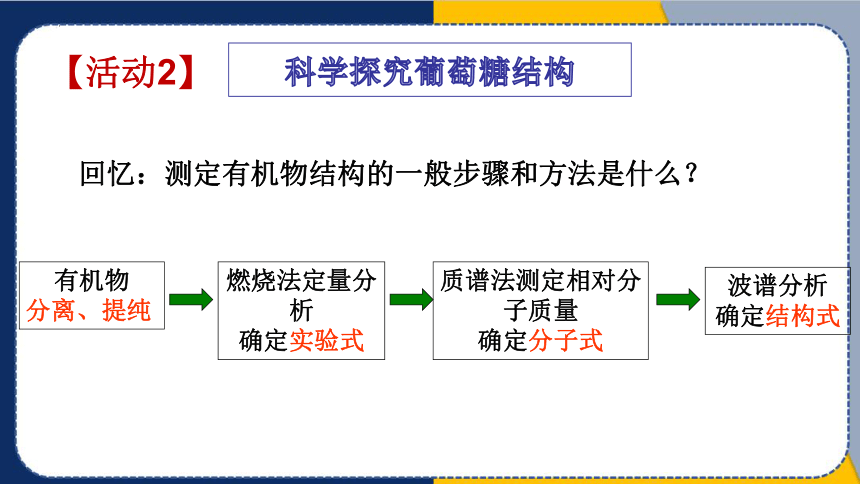 【活动2】 科学探究葡萄糖结构

回忆：测定有机物结构的一般步骤和方法是什么？

有机物
分离、提纯

燃烧法定量分析
确定实验式

质谱法测定相对分子质量
确定分子式

波谱分析
确定结构式